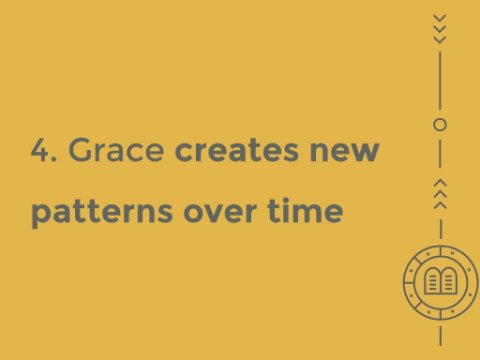 4. Grace creates new patterns over time